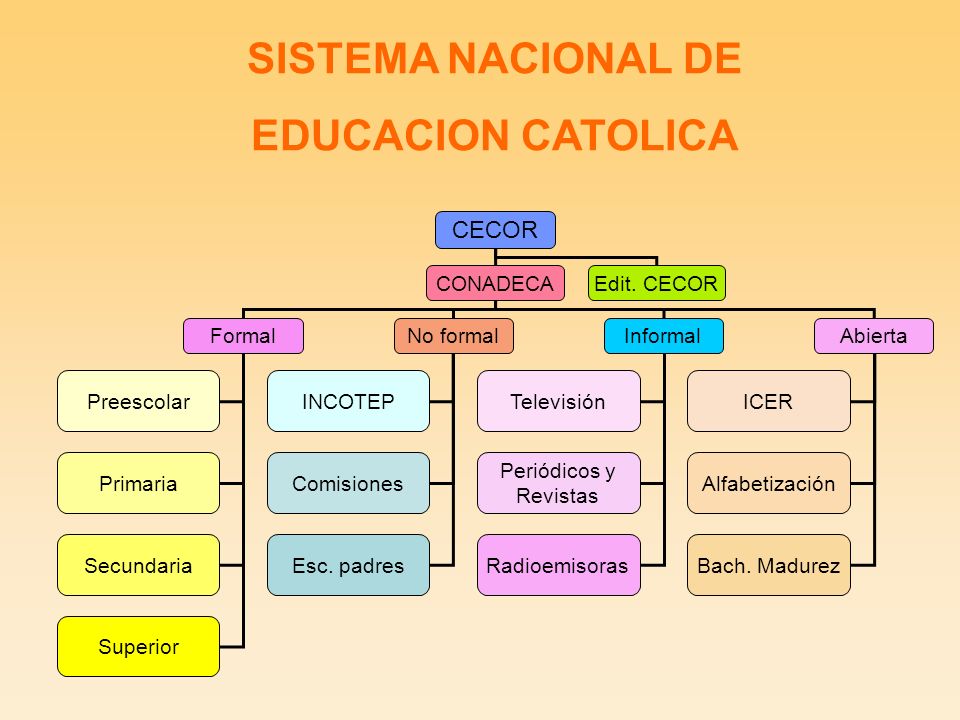 SISTEMA NACIONAL DE
EDUCACION CATOLICA

CECOR

CONADECA

Edit. CECOR

Formal

No formal

Informal

Abierta

Preescolar

Primaria

Secundaria

Superior

INCOTEP

Comisiones

Esc. padres

Televisión

Periódicos y Revistas

Radioemisoras

ICER

Alfabetización

Bach. Madurez